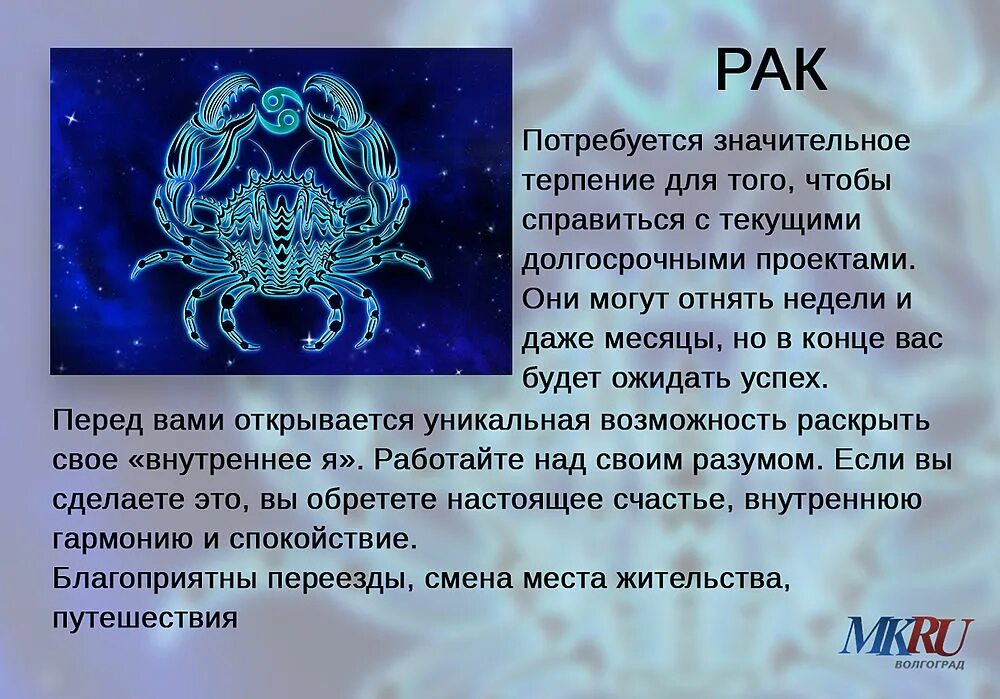 РАК

Потребуется значительное терпение для того, чтобы справиться с текущими долгосрочными проектами. Они могут отнять недели и даже месяцы, но в конце вас будет ожидать успех.

Перед вами открывается уникальная возможность раскрыть свое «внутреннее я». Работайте над своим разумом. Если вы сделаете это, вы обретете настоящее счастье, внутреннюю гармонию и спокойствие.
Благоприятны переезды, смена места жительства, путешествия

MKRU
ВОЛГОГРАД